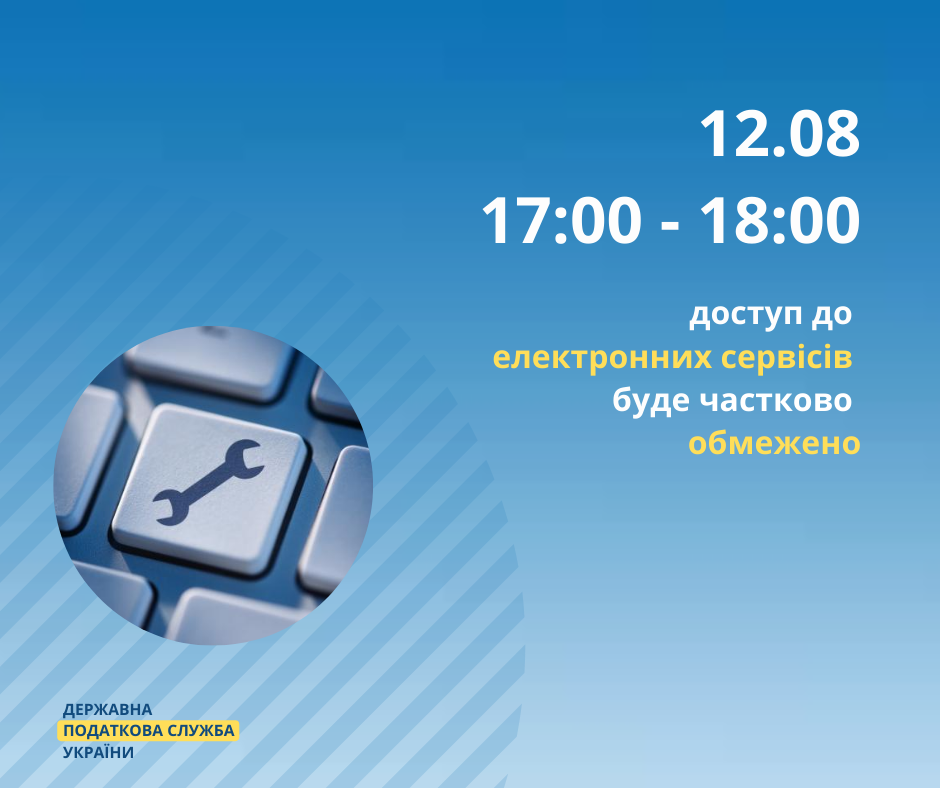 12.08
17:00 - 18:00

доступ до
електронних сервісів
буде частково
обмежено

ДЕРЖАВНА
ПОДАТКОВА СЛУЖБА
УКРАЇНИ